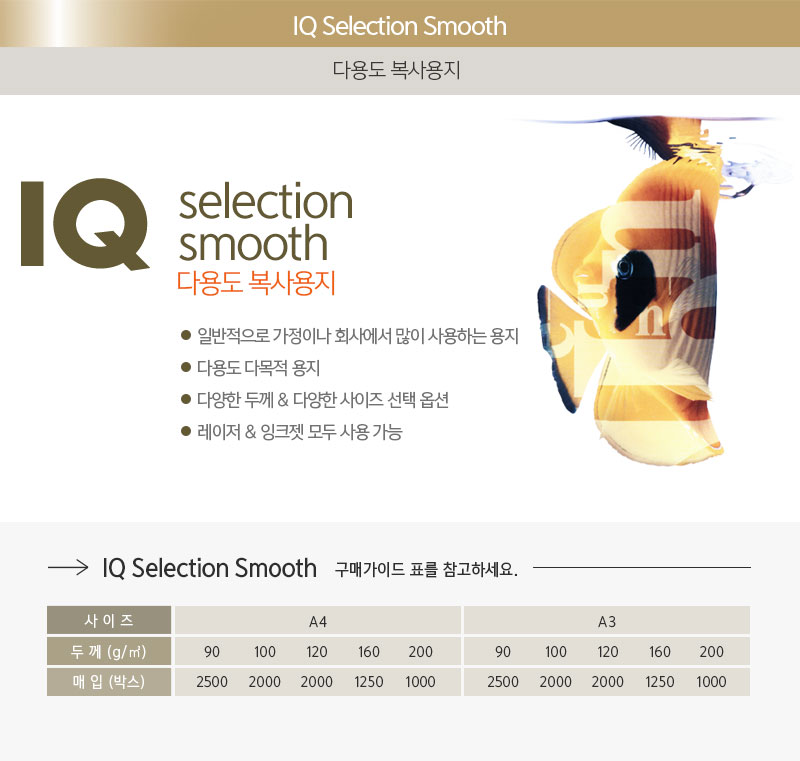 IQ Selection Smooth

다용도 복사용지

IQ selection smooth
다용도 복사용지

● 일반적으로 가정이나 회사에서 많이 사용하는 용지
● 다용도 다목적 용지
● 다양한 두께 & 다양한 사이즈 선택 옵션
● 레이저 & 잉크젯 모두 사용 가능

→ IQ Selection Smooth 구매가이드 표를 참고하세요.

| 사 이 즈 | A4 | | | | | A3 | | | | |
|---|---|---|---|---|---|---|---|---|---|---|
| 두 께 (g/㎡) | 90 | 100 | 120 | 160 | 200 | 90 | 100 | 120 | 160 | 200 |
| 매 입 (박스) | 2500 | 2000 | 2000 | 1250 | 1000 | 2500 | 2000 | 2000 | 1250 | 1000 |